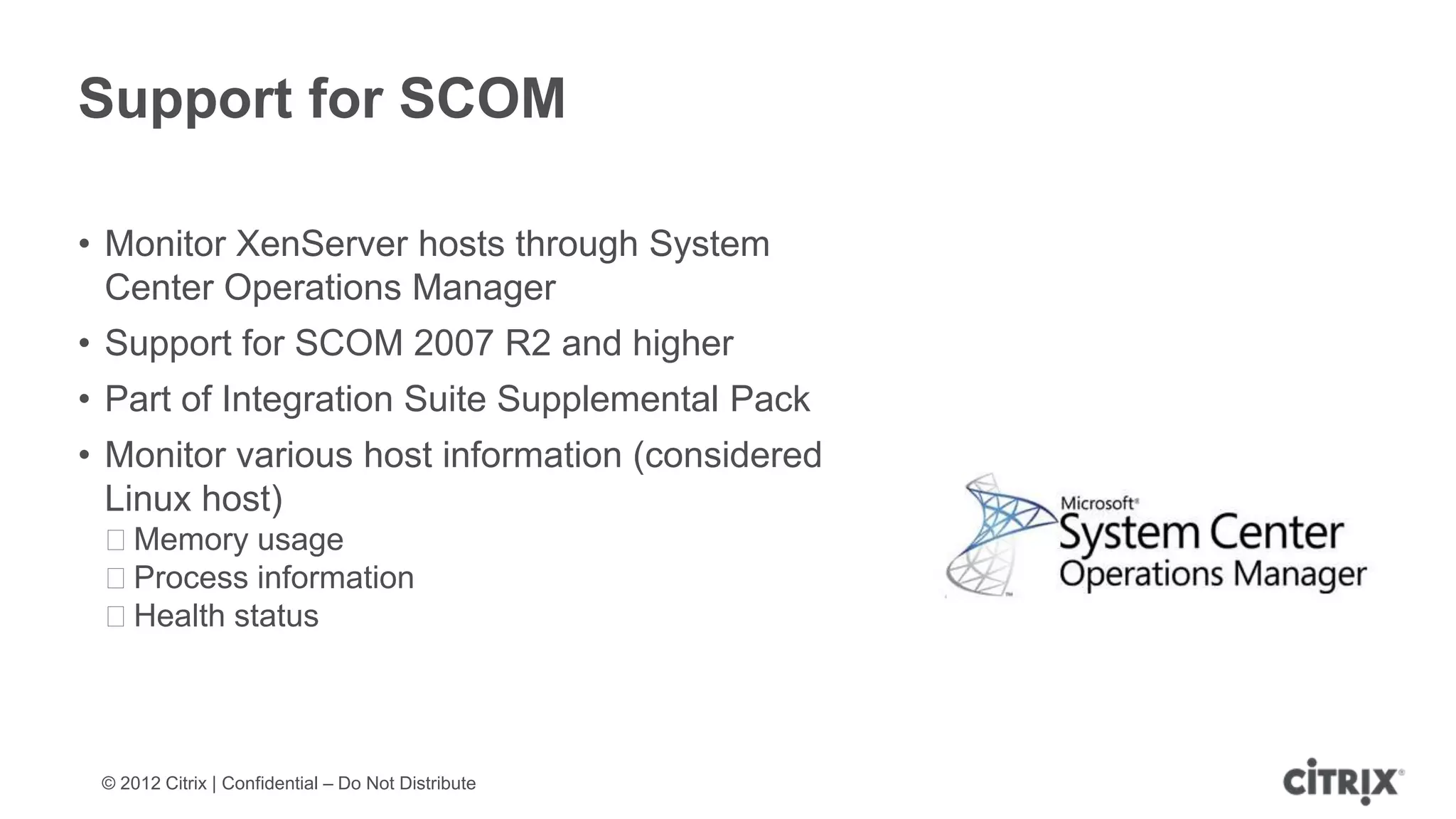 Support for SCOM

• Monitor XenServer hosts through System Center Operations Manager
• Support for SCOM 2007 R2 and higher
• Part of Integration Suite Supplemental Pack
• Monitor various host information (considered Linux host)
□ Memory usage
□ Process information
□ Health status

Microsoft® System Center Operations Manager

© 2012 Citrix | Confidential – Do Not Distribute

CiTRIX®